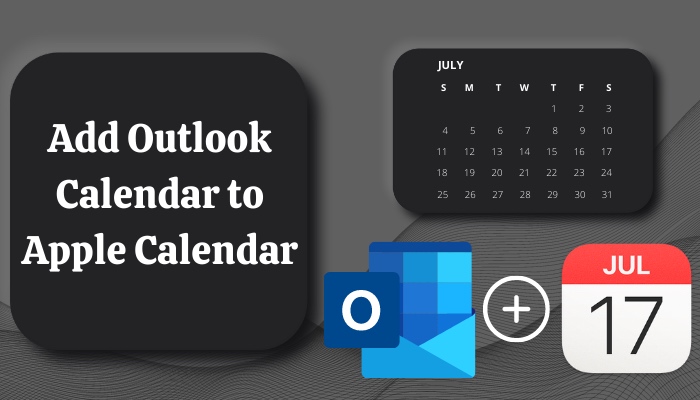 Add Outlook Calendar to Apple Calendar

JULY

| S | M | T | W | T | F | S |
|---|---|---|---|---|---|---|
| | | | | 1 | 2 | 3 |
| 4 | 5 | 6 | 7 | 8 | 9 | 10 |
| 11 | 12 | 13 | 14 | 15 | 16 | 17 |
| 18 | 19 | 20 | 21 | 22 | 23 | 24 |
| 25 | 26 | 27 | 28 | 29 | 30 | 31 |

O

+

JUL
17